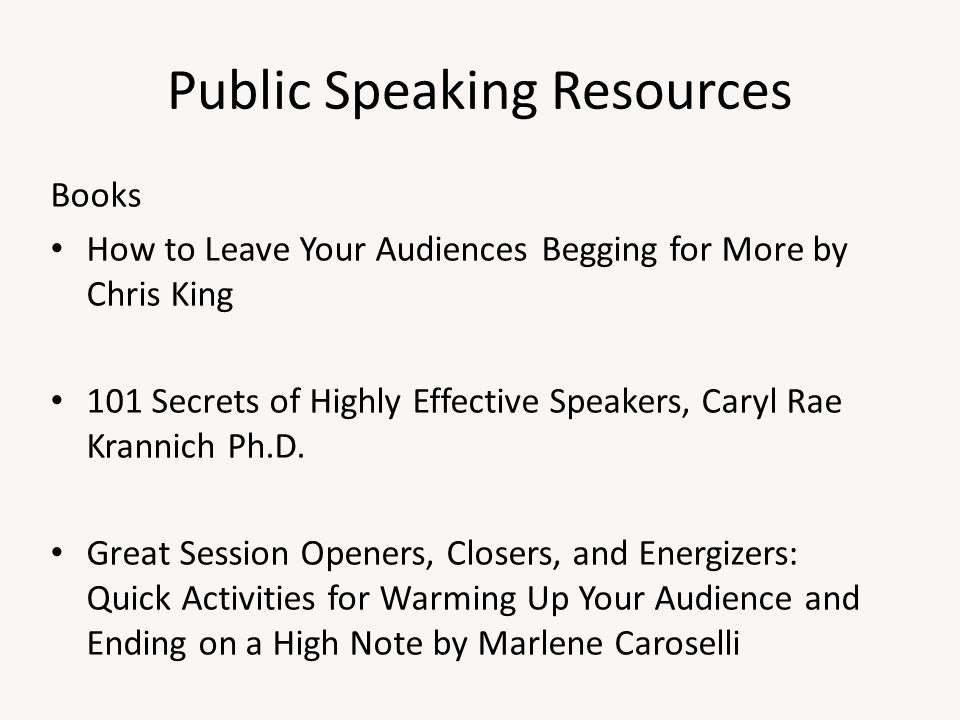 Public Speaking Resources

Books

• How to Leave Your Audiences Begging for More by Chris King

• 101 Secrets of Highly Effective Speakers, Caryl Rae Krannich Ph.D.

• Great Session Openers, Closers, and Energizers: Quick Activities for Warming Up Your Audience and Ending on a High Note by Marlene Caroselli